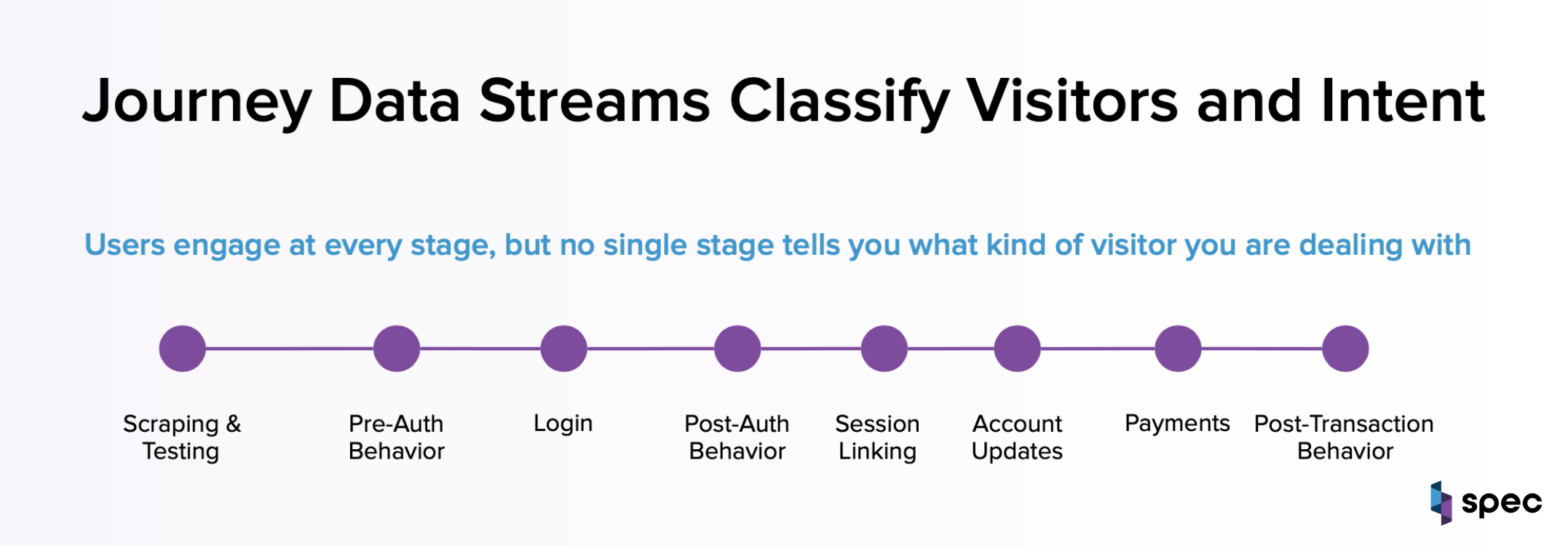 Journey Data Streams Classify Visitors and Intent

Users engage at every stage, but no single stage tells you what kind of visitor you are dealing with

Scraping & Testing

Pre-Auth Behavior

Login

Post-Auth Behavior

Session Linking

Account Updates

Payments

Post-Transaction Behavior

spec